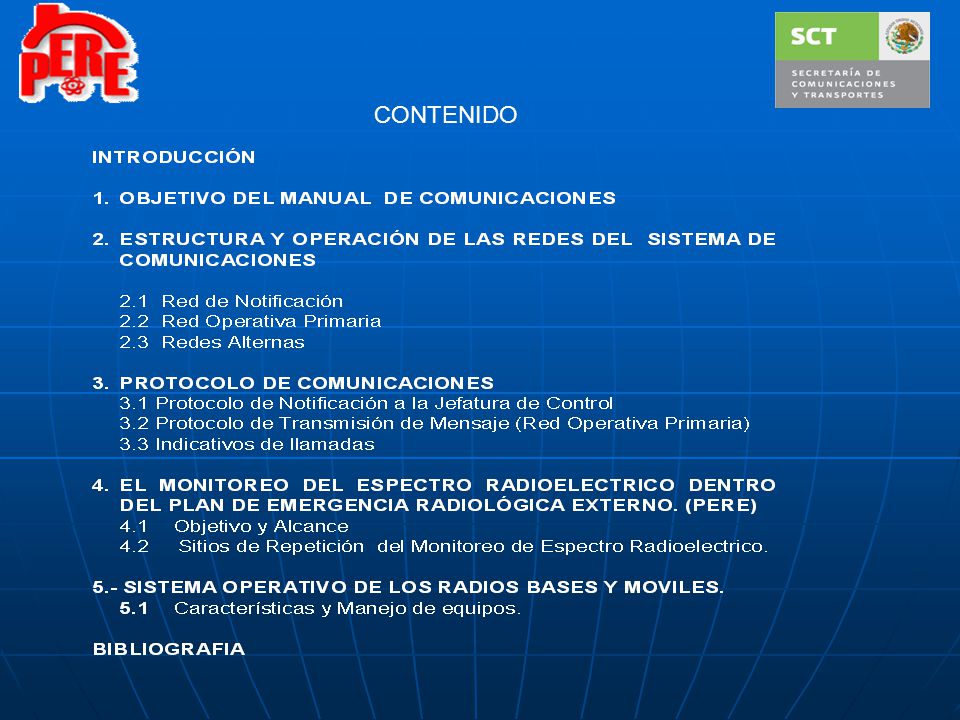 PERE

SCT

SECRETARÍA DE COMUNICACIONES Y TRANSPORTES

CONTENIDO

INTRODUCCIÓN

1. OBJETIVO DEL MANUAL DE COMUNICACIONES

2. ESTRUCTURA Y OPERACIÓN DE LAS REDES DEL SISTEMA DE COMUNICACIONES

2.1 Red de Notificación
2.2 Red Operativa Primaria
2.3 Redes Alternas

3. PROTOCOLO DE COMUNICACIONES
3.1 Protocolo de Notificación a la Jefatura de Control
3.2 Protocolo de Transmisión de Mensaje (Red Operativa Primaria)
3.3 Indicativos de llamadas

4. EL MONITOREO DEL ESPECTRO RADIOELECTRICO DENTRO DEL PLAN DE EMERGENCIA RADIOLÓGICA EXTERNO. (PERE)
4.1 Objetivo y Alcance
4.2 Sitios de Repetición del Monitoreo de Espectro Radioelectrico.

5.- SISTEMA OPERATIVO DE LOS RADIOS BASES Y MOVILES.
5.1 Características y Manejo de equipos.

BIBLIOGRAFIA